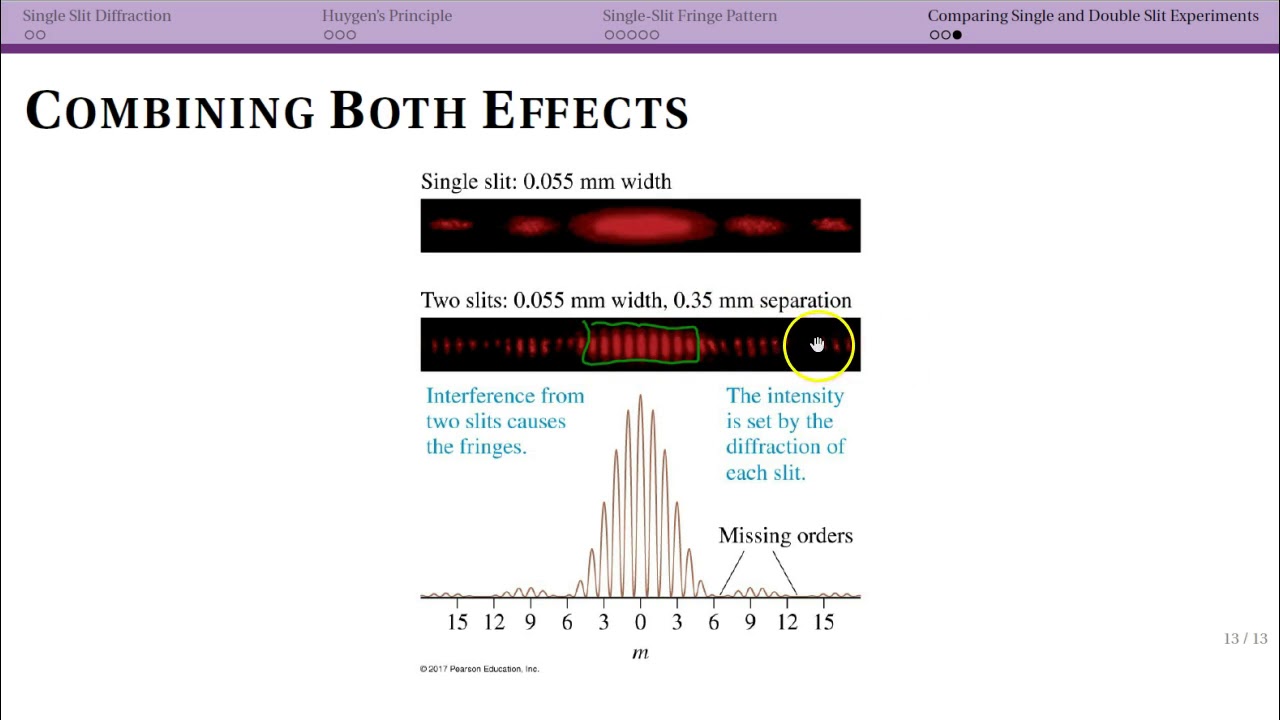 Single Slit Diffraction

Huygen's Principle

Single-Slit Fringe Pattern

Comparing Single and Double Slit Experiments

COMBINING BOTH EFFECTS

Single slit: 0.055 mm width

Two slits: 0.055 mm width, 0.35 mm separation

Interference from two slits causes the fringes.

The intensity is set by the diffraction of each slit.

Missing orders

15 12 9 6 3 0 3 6 9 12 15

$m$

© 2017 Pearson Education, Inc.

13 / 13